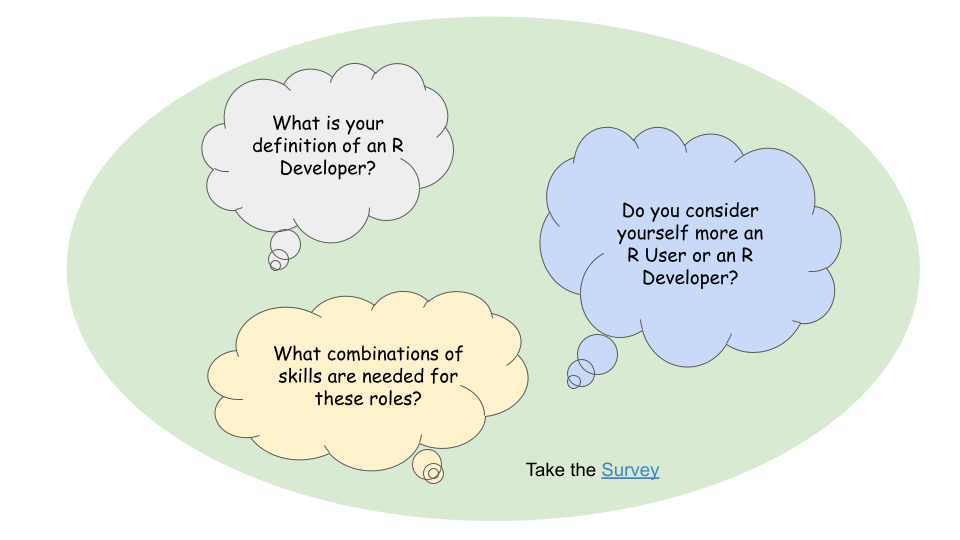 What is your definition of an R Developer?

Do you consider yourself more an R User or an R Developer?

What combinations of skills are needed for these roles?

Take the Survey